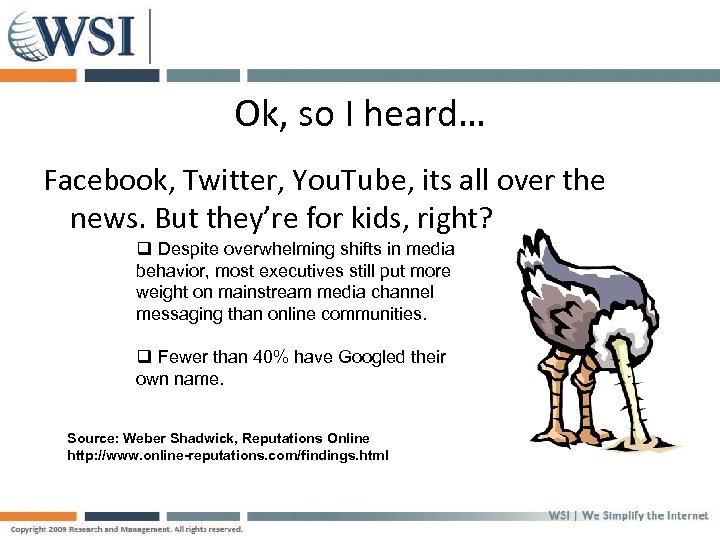 WSI

Ok, so I heard…

Facebook, Twitter, YouTube, its all over the news. But they're for kids, right?

❑ Despite overwhelming shifts in media behavior, most executives still put more weight on mainstream media channel messaging than online communities.

❑ Fewer than 40% have Googled their own name.

Source: Weber Shadwick, Reputations Online
http://www.online-reputations.com/findings.html

WSI | We Simplify the Internet

Copyright 2009 Research and Management. All rights reserved.